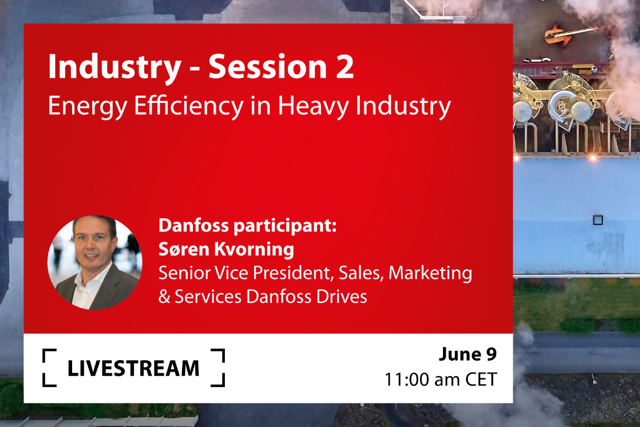 Industry - Session 2
Energy Efficiency in Heavy Industry

Danfoss participant:
Søren Kvorning
Senior Vice President, Sales, Marketing & Services Danfoss Drives

LIVESTREAM

June 9
11:00 am CET